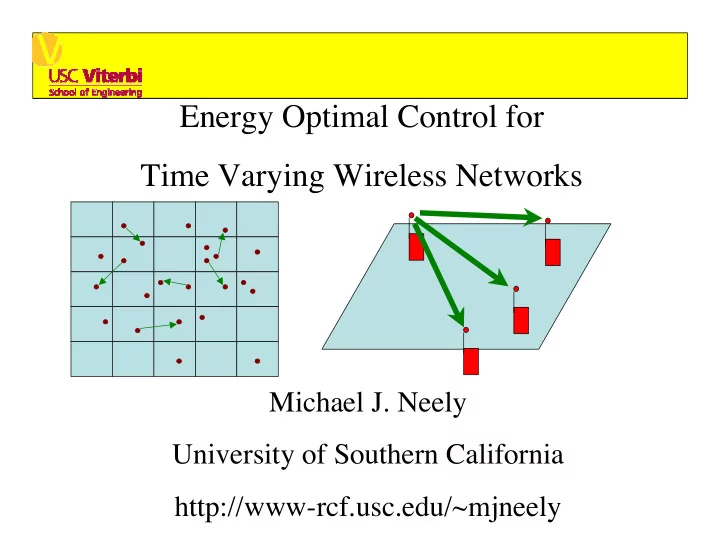 USC Viterbi
School of Engineering

Energy Optimal Control for

Time Varying Wireless Networks

Michael J. Neely

University of Southern California

http://www-rcf.usc.edu/~mjneely